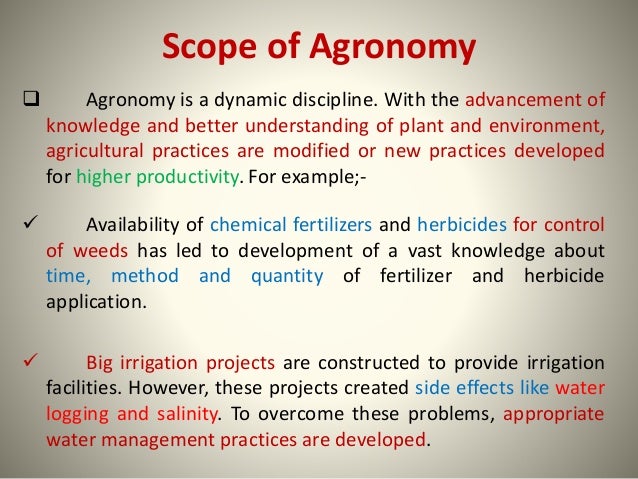 Scope of Agronomy

❑ Agronomy is a dynamic discipline. With the advancement of knowledge and better understanding of plant and environment, agricultural practices are modified or new practices developed for higher productivity. For example;-

✓ Availability of chemical fertilizers and herbicides for control of weeds has led to development of a vast knowledge about time, method and quantity of fertilizer and herbicide application.

✓ Big irrigation projects are constructed to provide irrigation facilities. However, these projects created side effects like water logging and salinity. To overcome these problems, appropriate water management practices are developed.